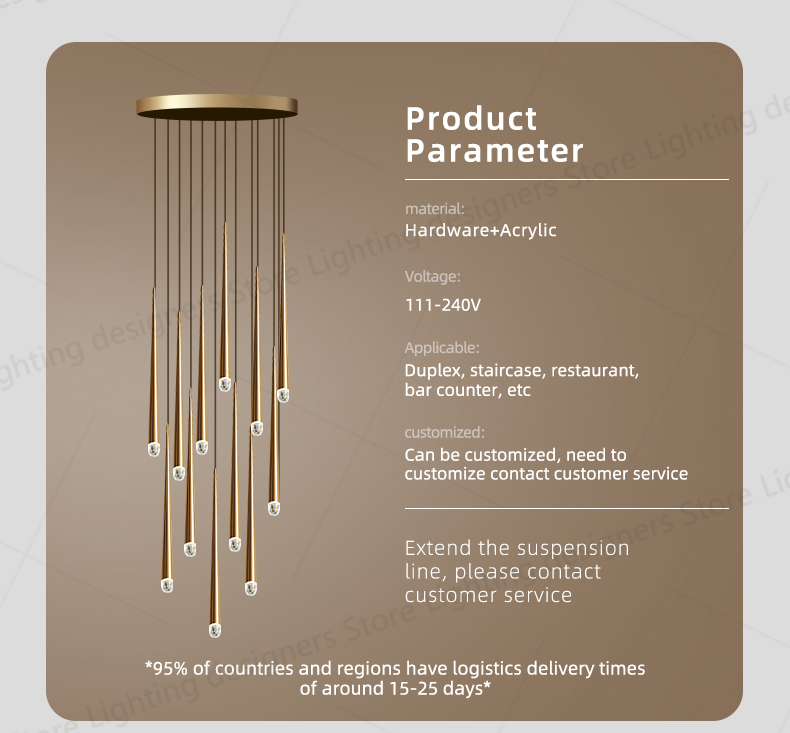 Product Parameter

material:
Hardware+Acrylic

Voltage:
111-240V

Applicable:
Duplex, staircase, restaurant, bar counter, etc

customized:
Can be customized, need to customize contact customer service

Extend the suspension line, please contact customer service

*95% of countries and regions have logistics delivery times of around 15-25 days*

Lighting designers Store Lighting designers Store Lighting designers Store Lighting designers Store